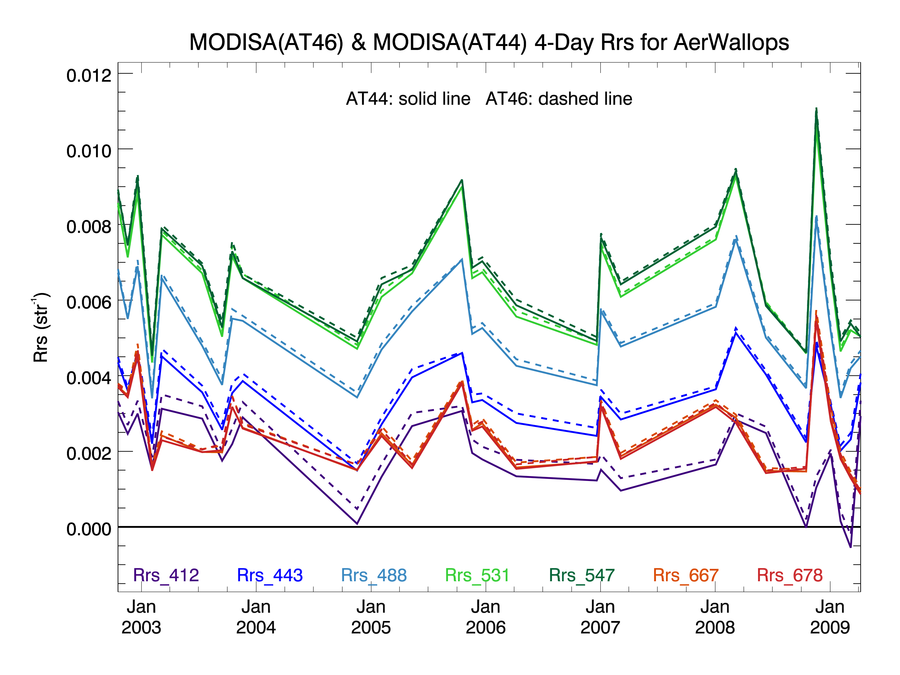 MODISA(AT46) & MODISA(AT44) 4-Day Rrs for AerWallops

AT44: solid line AT46: dashed line

Rrs (str$^{-1}$)

0.012
0.010
0.008
0.006
0.004
0.002
0.000

Rrs_412 Rrs_443 Rrs_488 Rrs_531 Rrs_547 Rrs_667 Rrs_678

Jan 2003
Jan 2004
Jan 2005
Jan 2006
Jan 2007
Jan 2008
Jan 2009